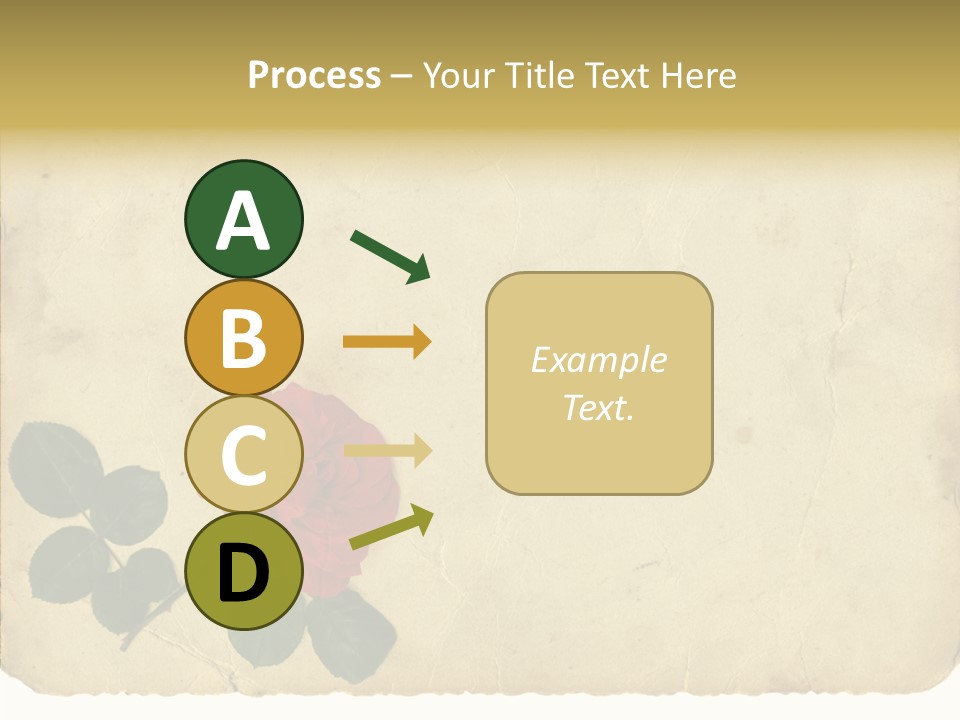 Process – Your Title Text Here

A

B

C

D

Example Text.